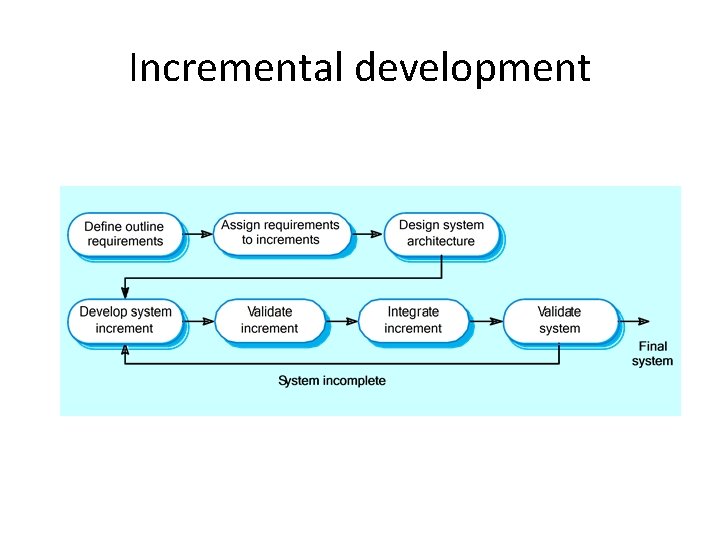 Incremental development

Define outline requirements

Assign requirements to increments

Design system architecture

Develop system increment

Validate increment

Integrate increment

Validate system

Final system

System incomplete